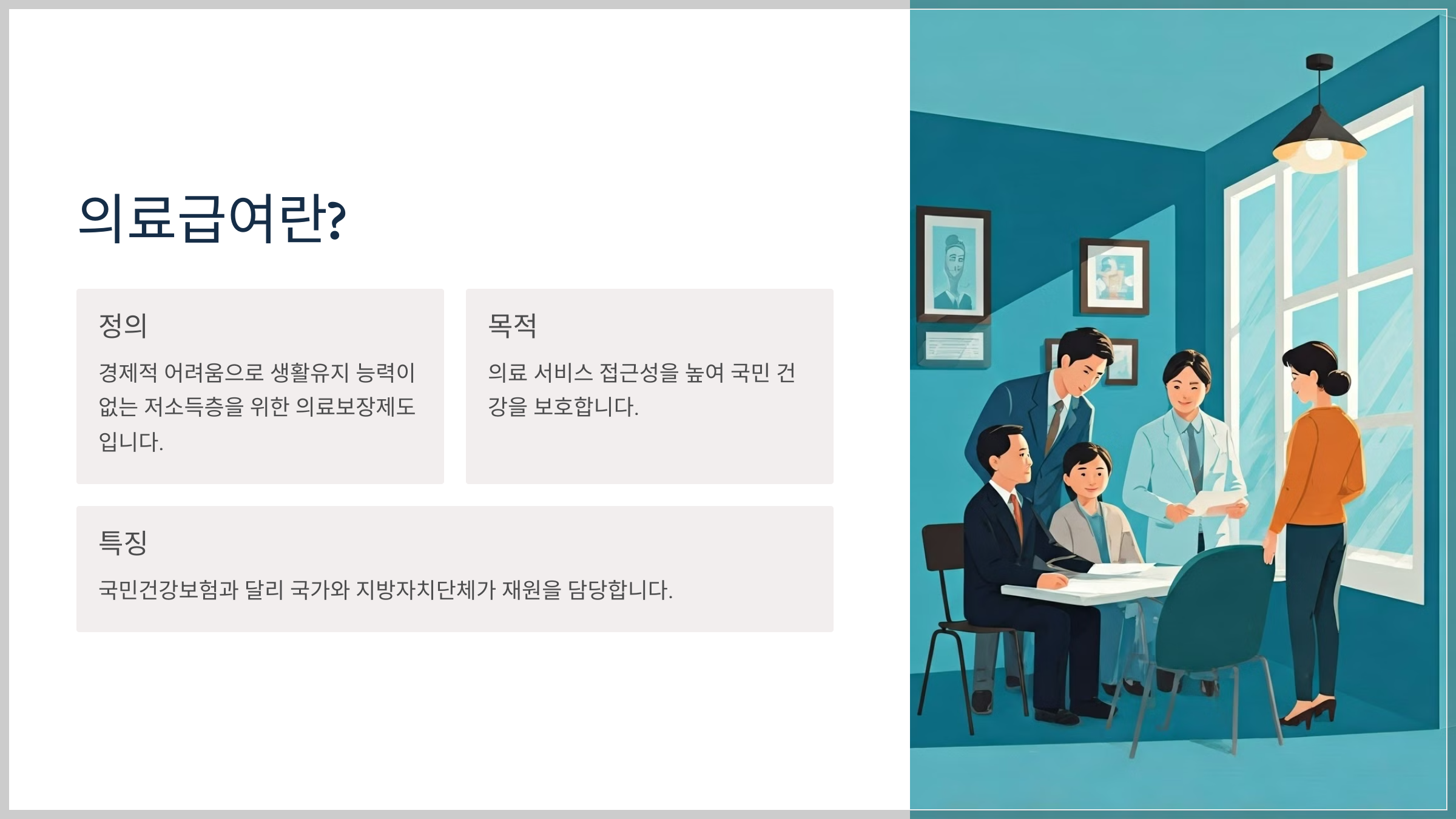 의료급여란?

정의

경제적 어려움으로 생활유지 능력이 없는 저소득층을 위한 의료보장제도입니다.

목적

의료 서비스 접근성을 높여 국민 건강을 보호합니다.

특징

국민건강보험과 달리 국가와 지방자치단체가 재원을 담당합니다.